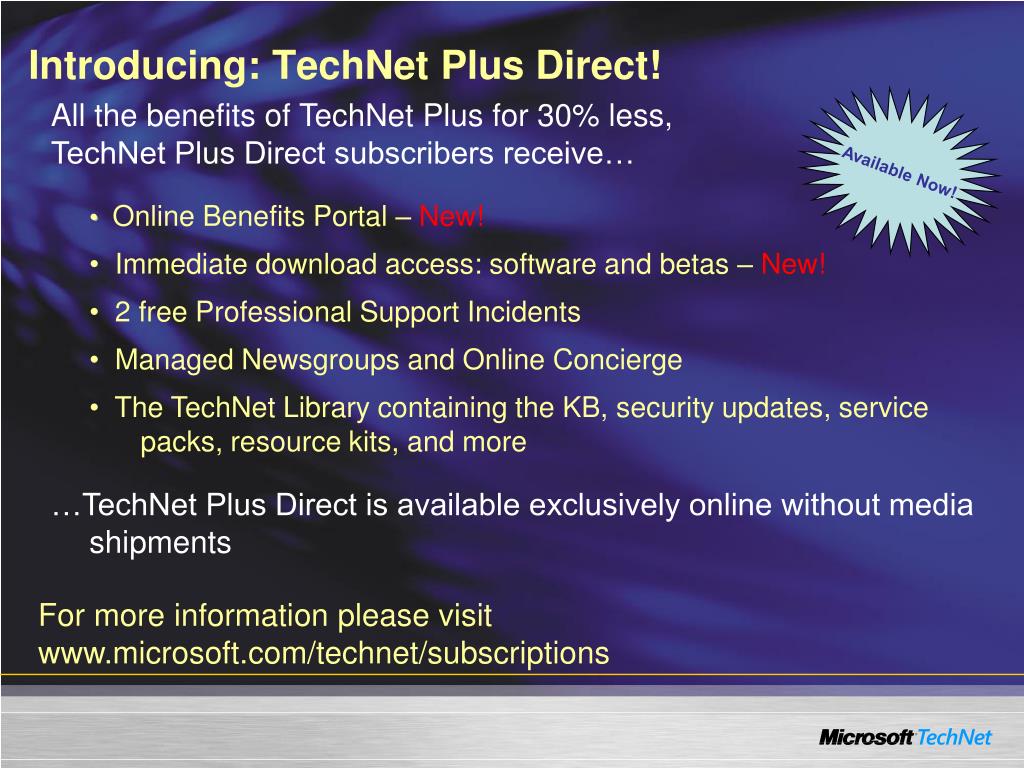 Introducing: TechNet Plus Direct!

All the benefits of TechNet Plus for 30% less, TechNet Plus Direct subscribers receive…

Available Now!

• Online Benefits Portal – New!
• Immediate download access: software and betas – New!
• 2 free Professional Support Incidents
• Managed Newsgroups and Online Concierge
• The TechNet Library containing the KB, security updates, service packs, resource kits, and more

…TechNet Plus Direct is available exclusively online without media shipments

For more information please visit www.microsoft.com/technet/subscriptions

Microsoft TechNet